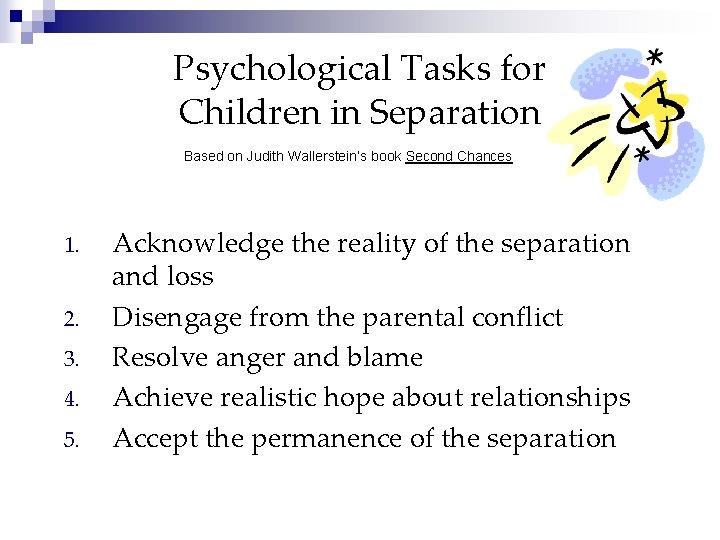 Psychological Tasks for Children in Separation

Based on Judith Wallerstein's book Second Chances

1. Acknowledge the reality of the separation and loss
2. Disengage from the parental conflict
3. Resolve anger and blame
4. Achieve realistic hope about relationships
5. Accept the permanence of the separation